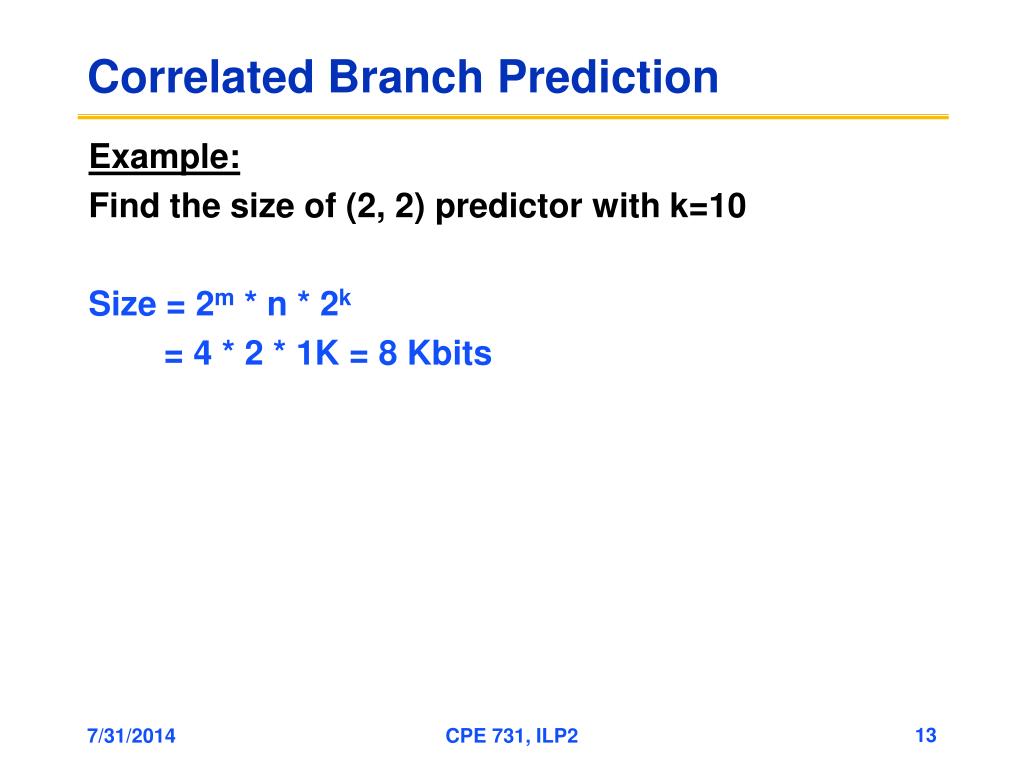 Correlated Branch Prediction

Example:
Find the size of (2, 2) predictor with k=10

Size = $2^m$ * n * $2^k$
= 4 * 2 * 1K = 8 Kbits

7/31/2014

CPE 731, ILP2

13